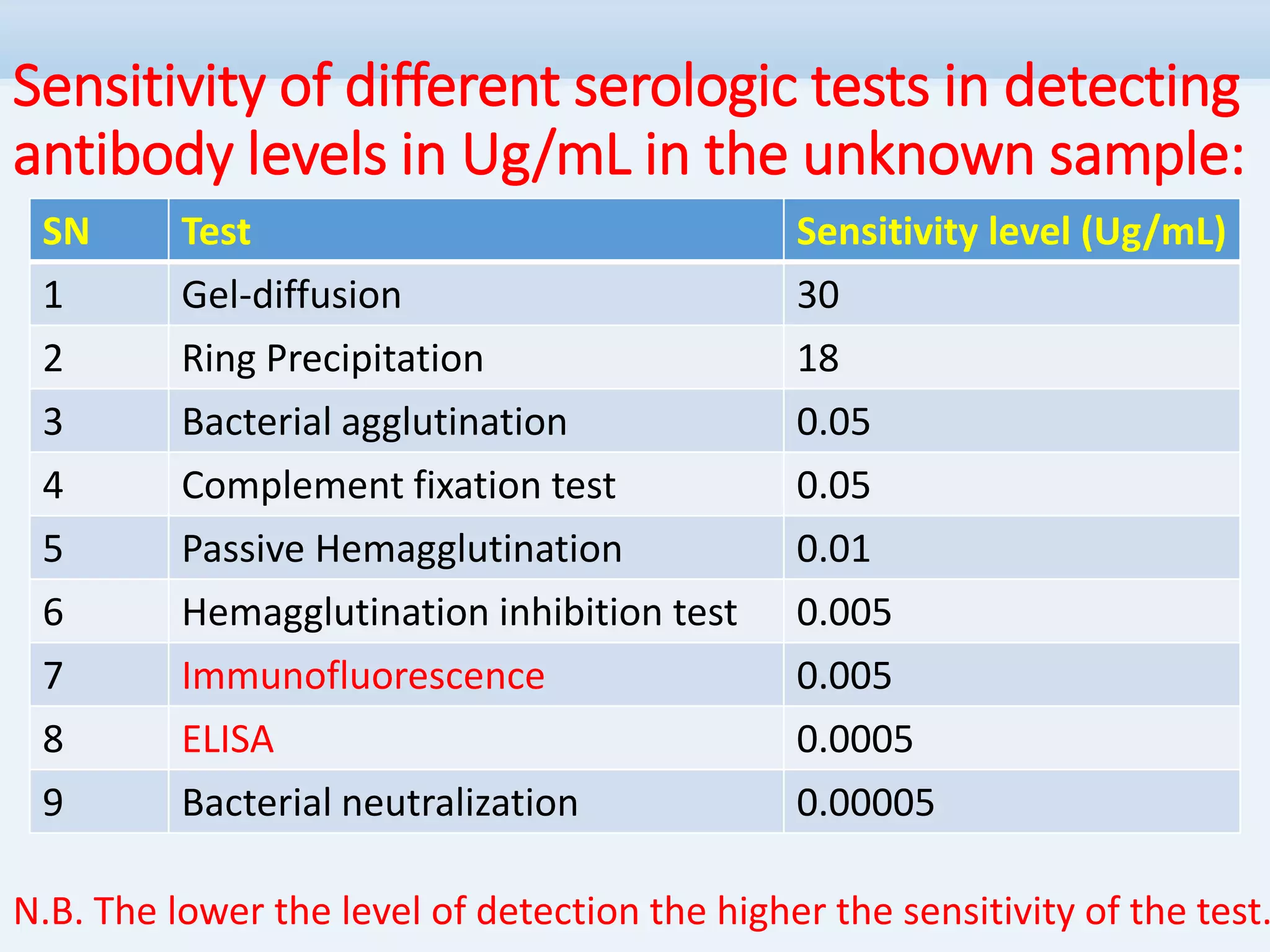 Sensitivity of different serologic tests in detecting antibody levels in Ug/mL in the unknown sample:

| SN | Test | Sensitivity level (Ug/mL) |
|---|---|---|
| 1 | Gel-diffusion | 30 |
| 2 | Ring Precipitation | 18 |
| 3 | Bacterial agglutination | 0.05 |
| 4 | Complement fixation test | 0.05 |
| 5 | Passive Hemagglutination | 0.01 |
| 6 | Hemagglutination inhibition test | 0.005 |
| 7 | Immunofluorescence | 0.005 |
| 8 | ELISA | 0.0005 |
| 9 | Bacterial neutralization | 0.00005 |

N.B. The lower the level of detection the higher the sensitivity of the test.